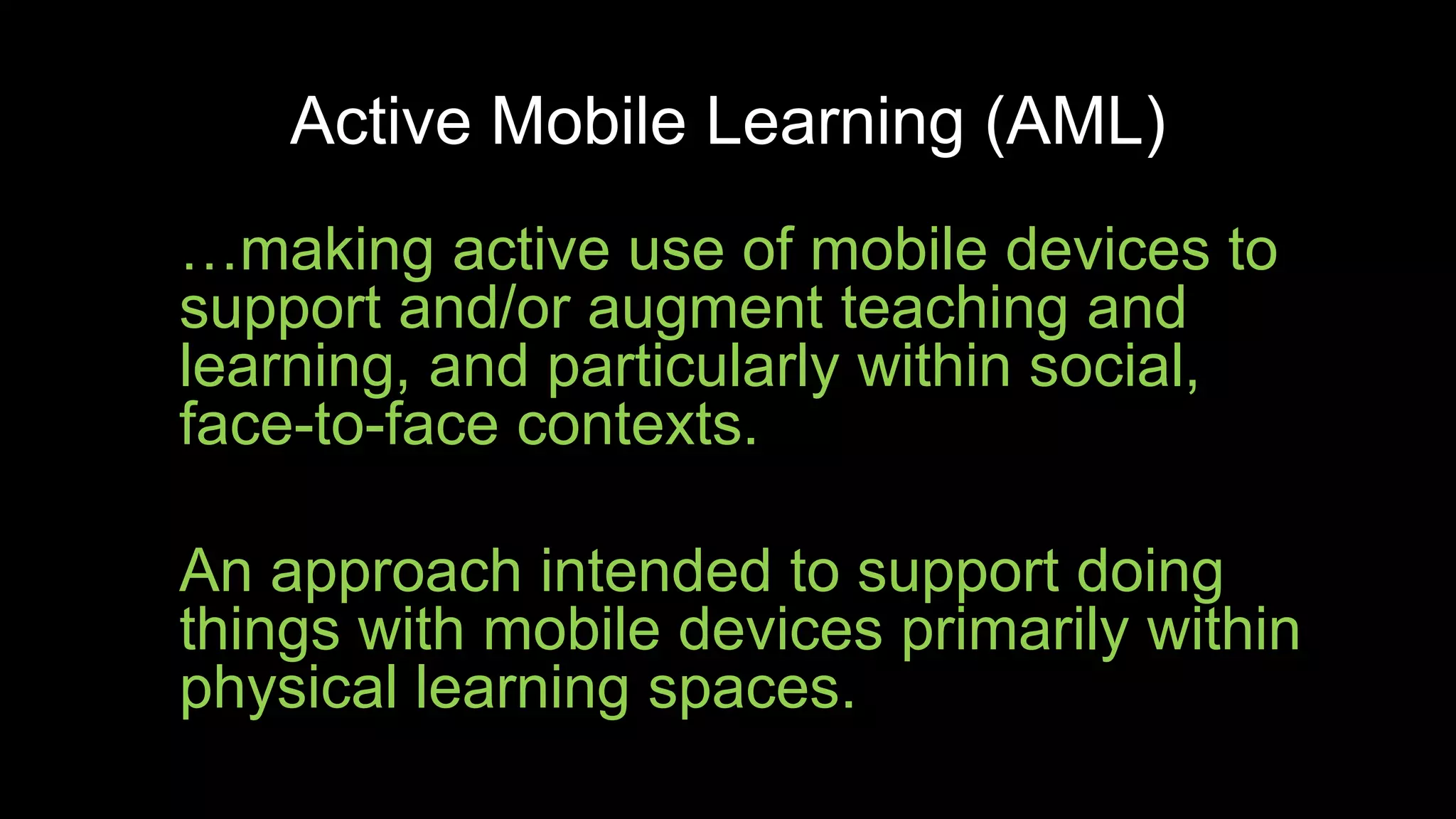 Active Mobile Learning (AML)

…making active use of mobile devices to support and/or augment teaching and learning, and particularly within social, face-to-face contexts.

An approach intended to support doing things with mobile devices primarily within physical learning spaces.